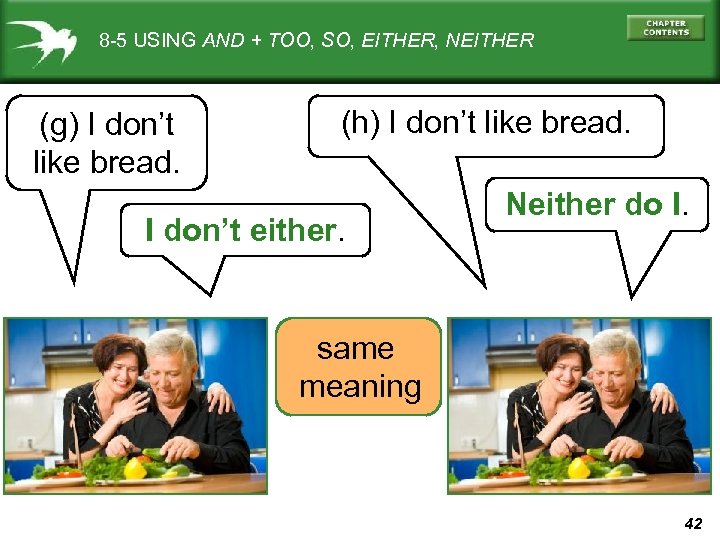 8-5 USING AND + TOO, SO, EITHER, NEITHER

CHAPTER CONTENTS

(g) I don't like bread.

I don't either.

(h) I don't like bread.

Neither do I.

same meaning

42